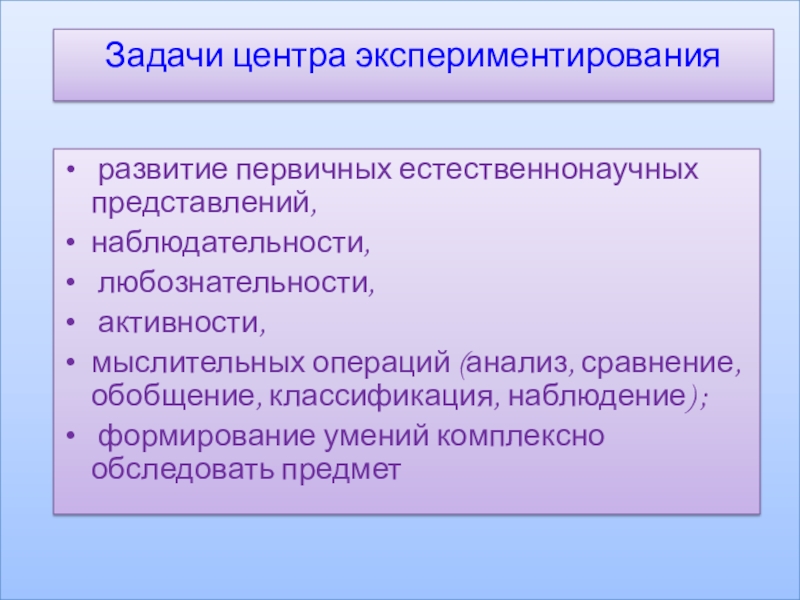 Задачи центра экспериментирования

• развитие первичных естественнонаучных представлений,
• наблюдательности,
• любознательности,
• активности,
• мыслительных операций (анализ, сравнение, обобщение, классификация, наблюдение);
• формирование умений комплексно обследовать предмет